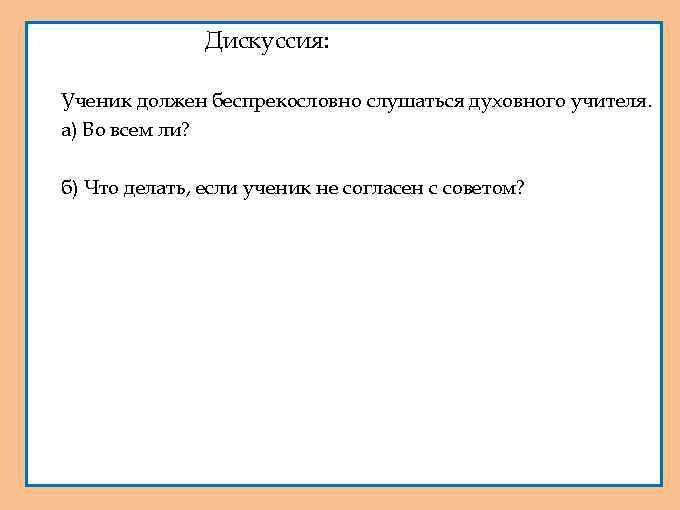 Дискуссия:

Ученик должен беспрекословно слушаться духовного учителя.
а) Во всем ли?

б) Что делать, если ученик не согласен с советом?